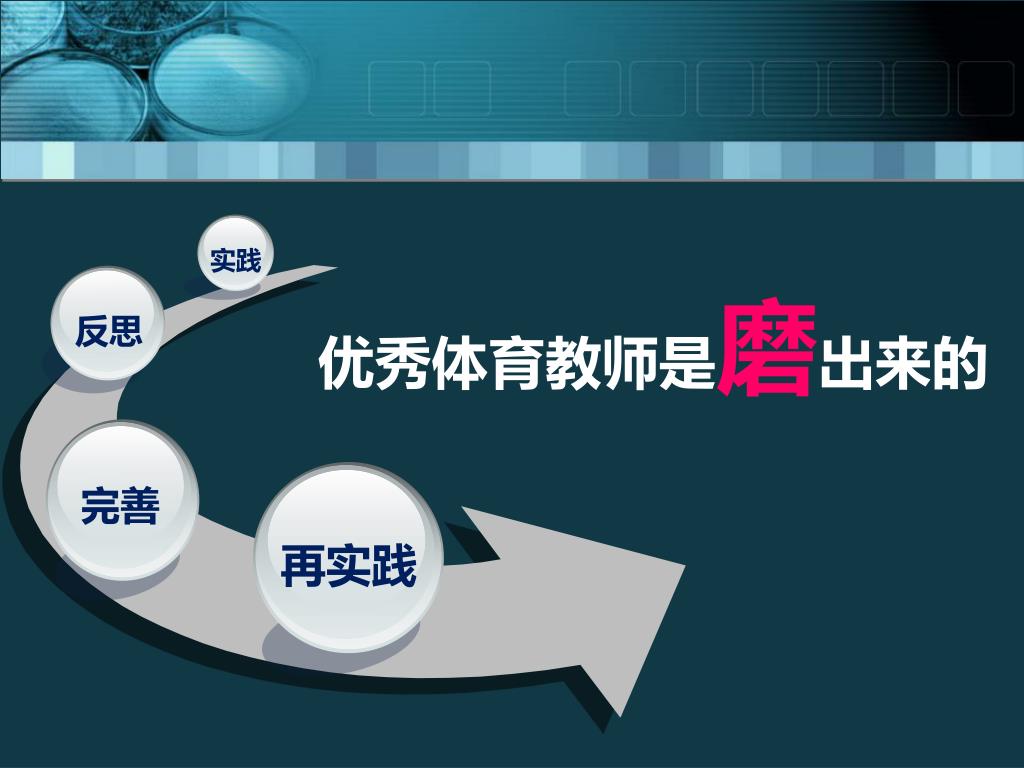 实践

反思

优秀体育教师是磨出来的

完善

再实践